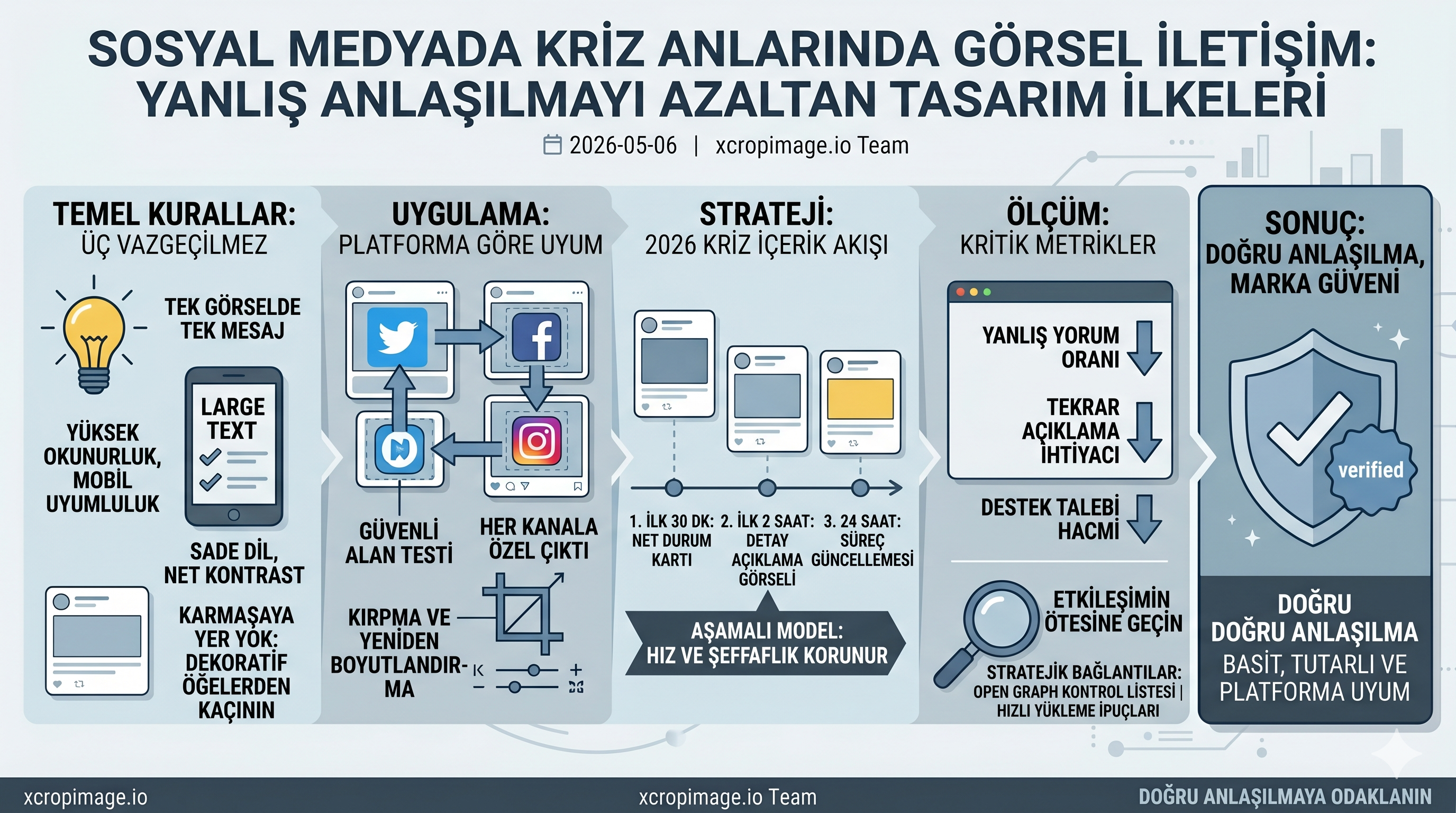 SOSYAL MEDYADA KRİZ ANLARINDA GÖRSEL İLETİŞİM: YANLIŞ ANLAŞILMAYI AZALTAN TASARIM İLKELERİ

2026-05-06 | xcropimage.io Team

TEMEL KURALLAR: ÜÇ VAZGEÇİLMEZ

TEK GÖRSELDE TEK MESAJ

LARGE TEXT

YÜKSEK OKUNURLUK, MOBİL UYUMLULUK

SADE DİL, NET KONTRAST

KARMAŞAYA YER YOK: DEKORATİF ÖĞELERDEN KAÇININ

UYGULAMA: PLATFORMA GÖRE UYUM

GÜVENLİ ALAN TESTİ

HER KANALA ÖZEL ÇIKTI

KIRPMA VE YENİDEN BOYUTLANDIRMA

STRATEJİ: 2026 KRİZ İÇERİK AKIŞI

1. İLK 30 DK: NET DURUM KARTI

2. İLK 2 SAAT: DETAY AÇIKLAMA GÖRSELİ

3. 24 SAAT: SÜREÇ GÜNCELLEMESİ

AŞAMALI MODEL: HIZ VE ŞEFFAFLIK KORUNUR

ÖLÇÜM: KRİTİK METRİKLER

YANLIŞ YORUM ORANI

TEKRAR AÇIKLAMA İHTİYACI

DESTEK TALEBİ HACMİ

ETKİLEŞİMİN ÖTESİNE GEÇİN

STRATEJİK BAĞLANTILAR: OPEN GRAPH KONTROL LİSTESİ | HIZLI YÜKLEME İPUÇLARI

SONUÇ: DOĞRU ANLAŞILMA, MARKA GÜVENİ

verified

DOĞRU DOĞRU ANLAŞILMA BASİT, TUTARLI VE PLATFORMA UYUM

xcropimage.io xcropimage.io Team DOĞRU ANLAŞILMAYA ODAKLANIN